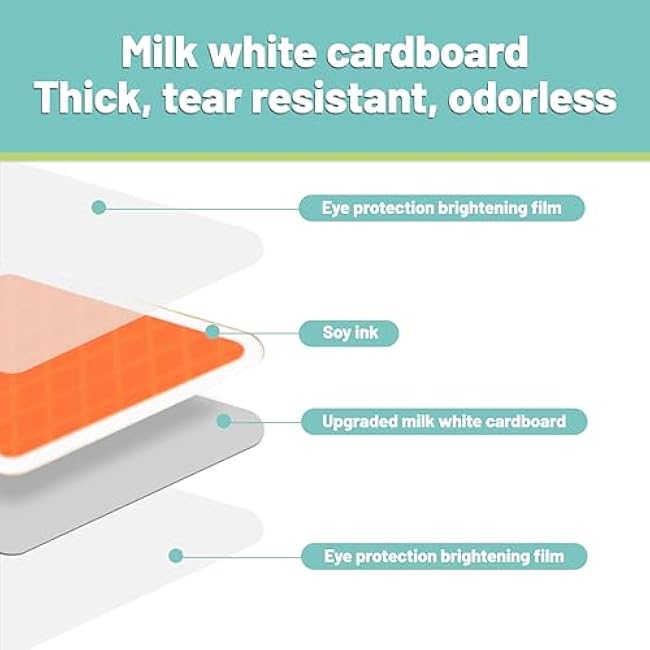 Milk white cardboard
Thick, tear resistant, odorless

Eye protection brightening film

Soy ink

Upgraded milk white cardboard

Eye protection brightening film